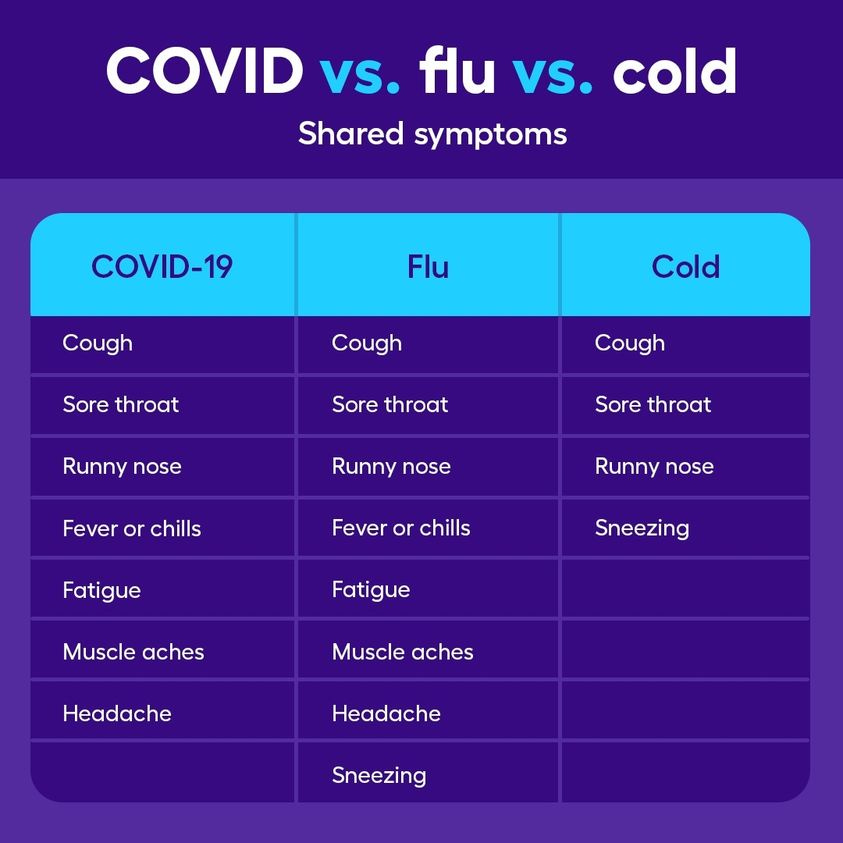 COVID vs. flu vs. cold

Shared symptoms

| COVID-19 | Flu | Cold |
|---|---|---|
| Cough | Cough | Cough |
| Sore throat | Sore throat | Sore throat |
| Runny nose | Runny nose | Runny nose |
| Fever or chills | Fever or chills | Sneezing |
| Fatigue | Fatigue | |
| Muscle aches | Muscle aches | |
| Headache | Headache | |
| | Sneezing | |